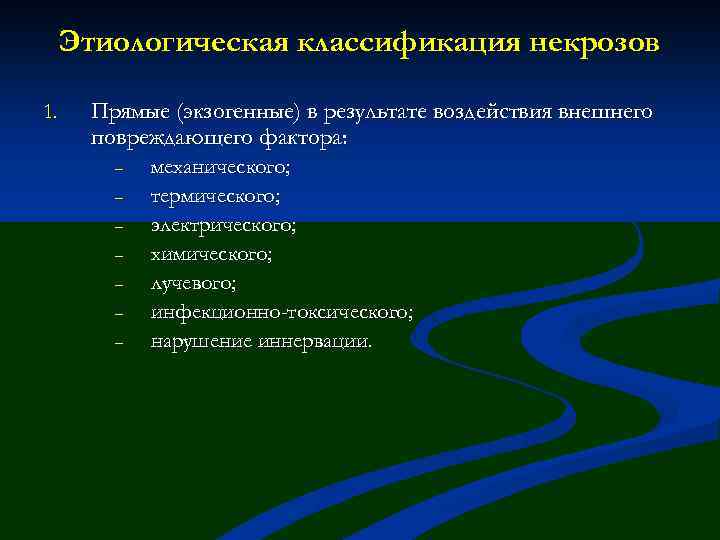 Этиологическая классификация некрозов

1. Прямые (экзогенные) в результате воздействия внешнего повреждающего фактора:
– механического;
– термического;
– электрического;
– химического;
– лучевого;
– инфекционно-токсического;
– нарушение иннервации.